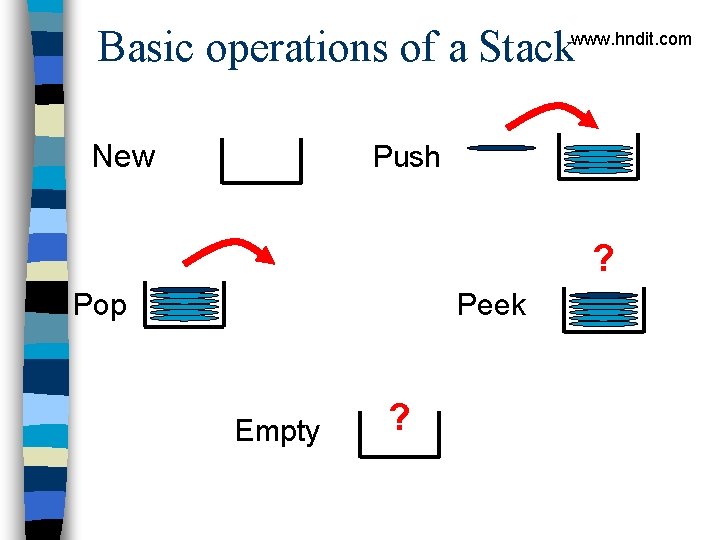 Basic operations of a Stack

www.hndit.com

New

Push

Pop

?

Peek

Empty

?